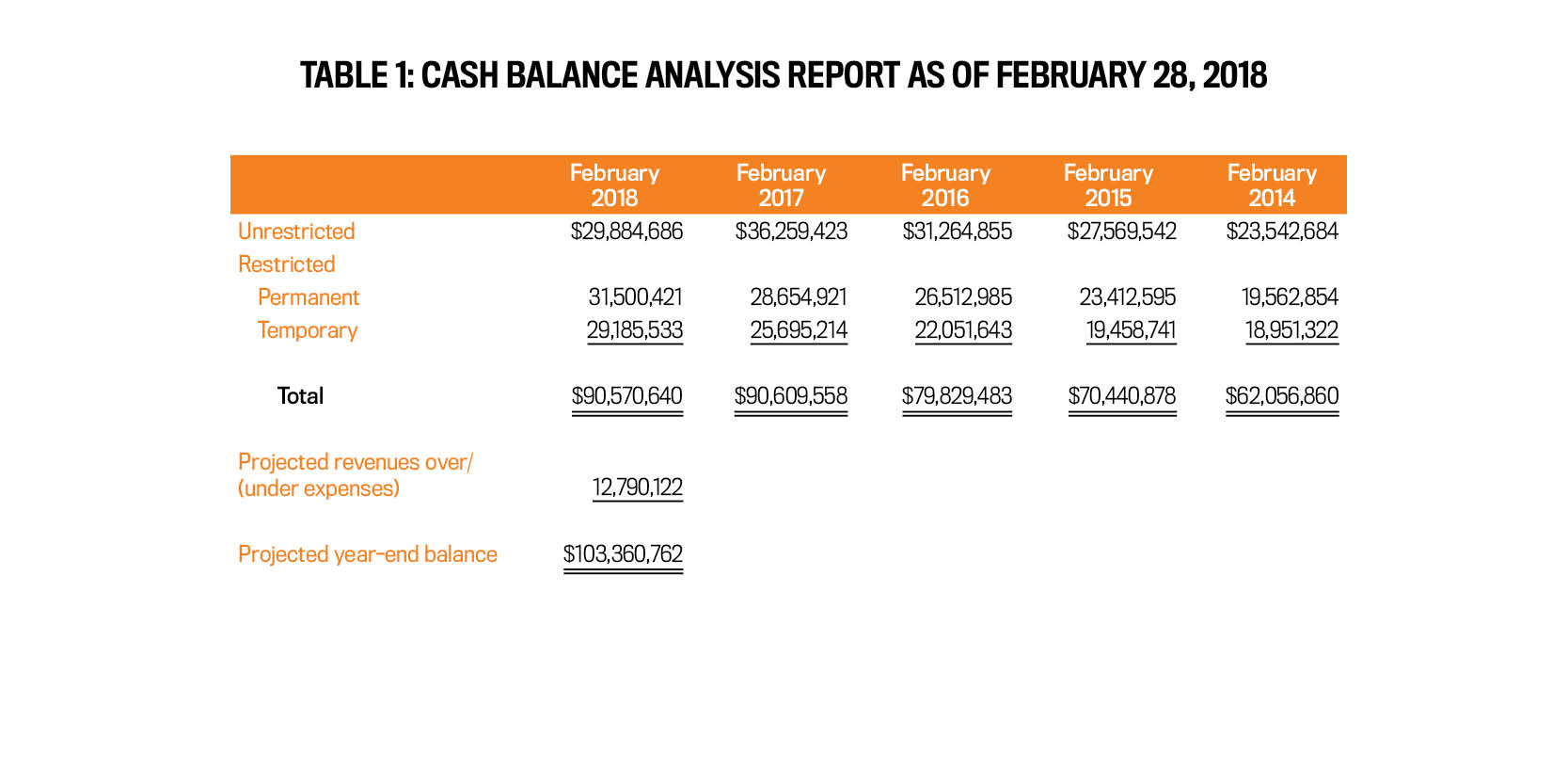 TABLE 1: CASH BALANCE ANALYSIS REPORT AS OF FEBRUARY 28, 2018

| | February 2018 | February 2017 | February 2016 | February 2015 | February 2014 |
|---|---|---|---|---|---|
| Unrestricted | \$29,884,686 | \$36,259,423 | \$31,264,855 | \$27,569,542 | \$23,542,684 |
| Restricted | | | | | |
| Permanent | 31,500,421 | 28,654,921 | 26,512,985 | 23,412,595 | 19,562,854 |
| Temporary | 29,185,533 | 25,695,214 | 22,051,643 | 19,458,741 | 18,951,322 |
| Total | \$90,570,640 | \$90,609,558 | \$79,829,483 | \$70,440,878 | \$62,056,860 |
| Projected revenues over/ (under expenses) | 12,790,122 | | | | |
| Projected year-end balance | \$103,360,762 | | | | |